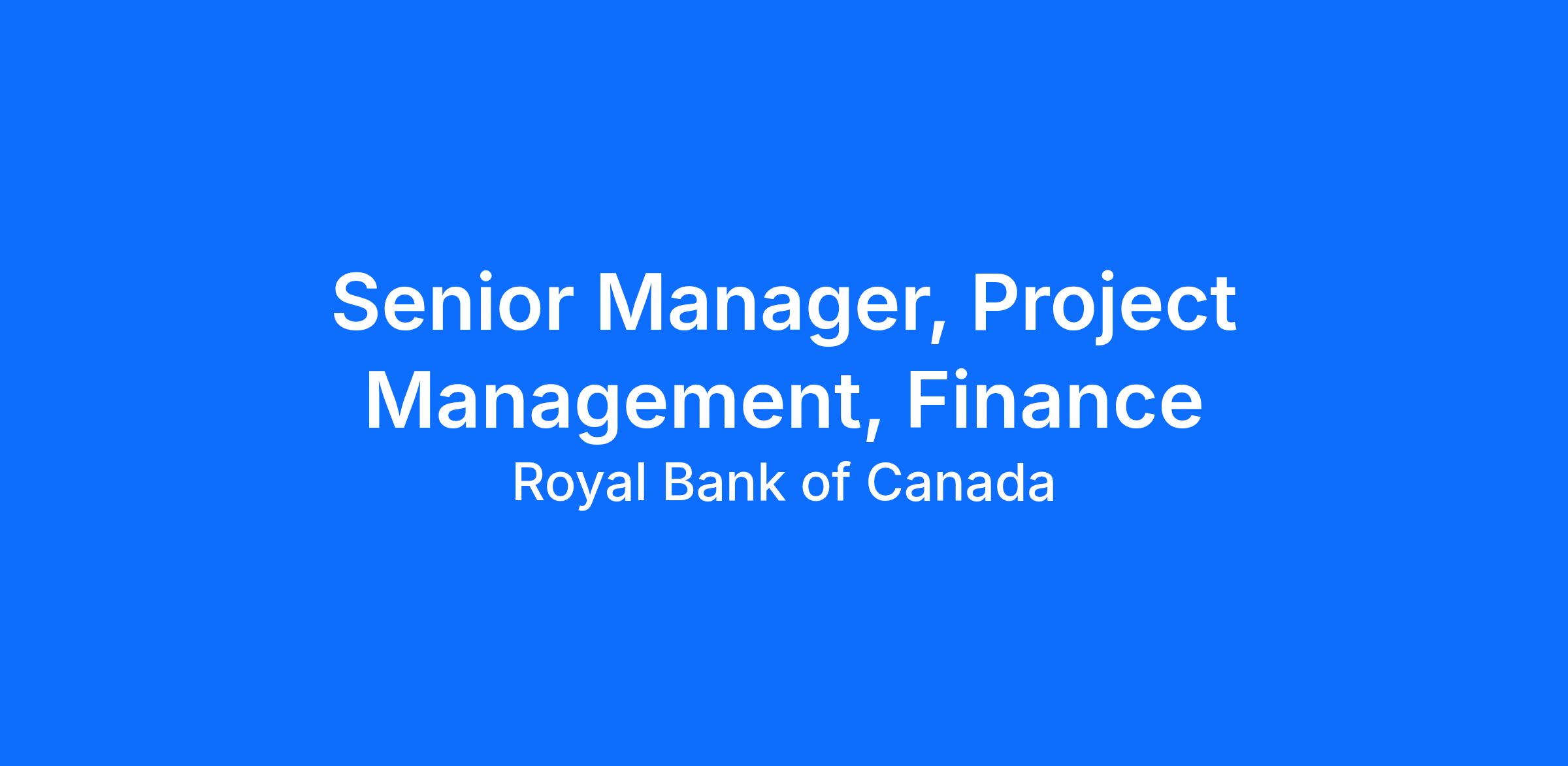 Senior Manager, Project Management, Finance

Royal Bank of Canada